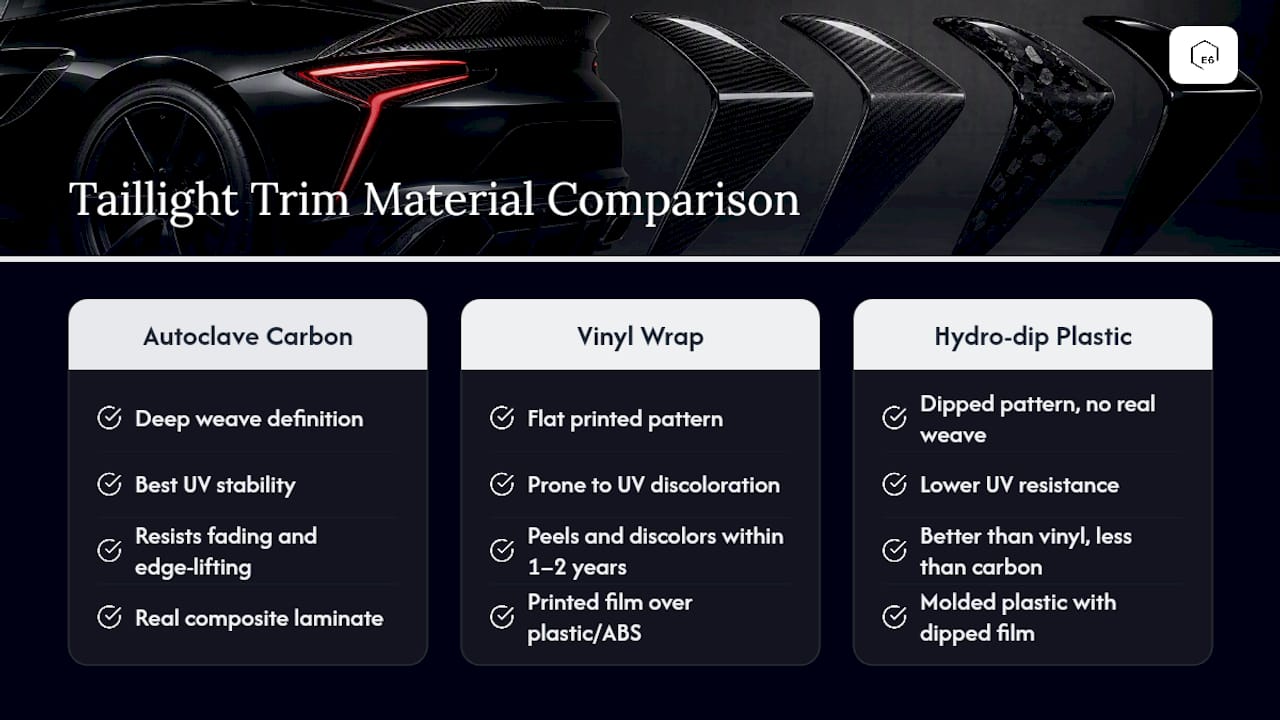 E6

Taillight Trim Material Comparison

Autoclave Carbon

Deep weave definition

Best UV stability

Resists fading and edge-lifting

Real composite laminate

Vinyl Wrap

Flat printed pattern

Prone to UV discoloration

Peels and discolors within 1–2 years

Printed film over plastic/ABS

Hydro-dip Plastic

Dipped pattern, no real weave

Lower UV resistance

Better than vinyl, less than carbon

Molded plastic with dipped film